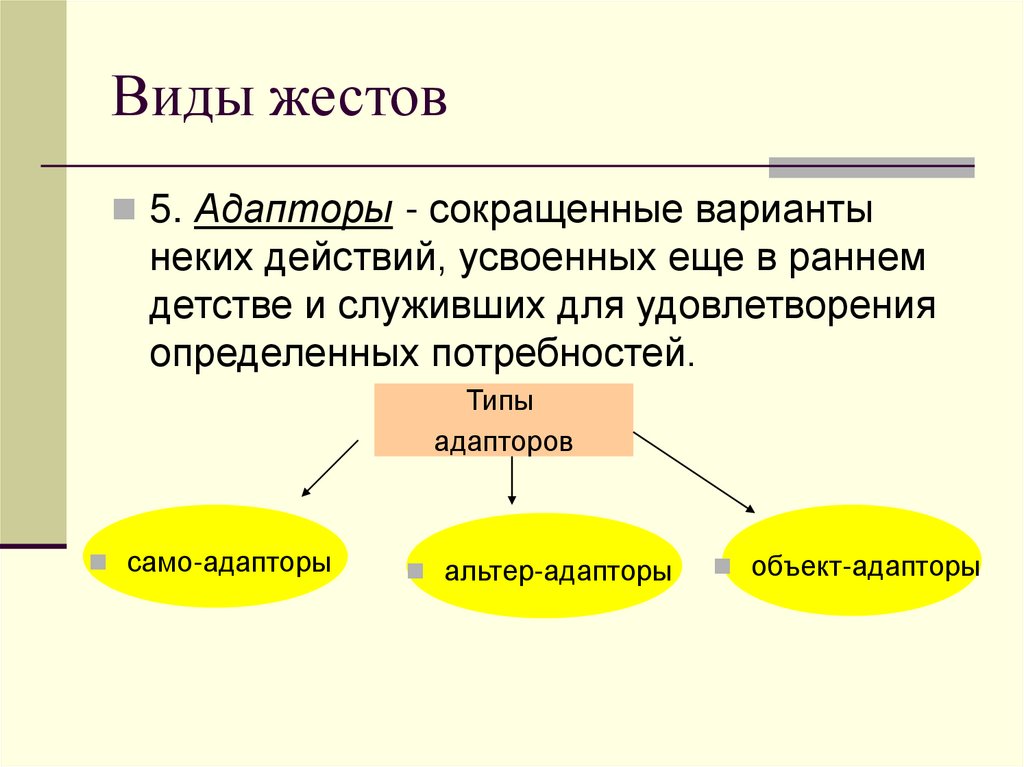 Виды жестов

5. Адапторы - сокращенные варианты неких действий, усвоенных еще в раннем детстве и служивших для удовлетворения определенных потребностей.

Типы адапторов

само-адапторы

альтер-адапторы

объект-адапторы